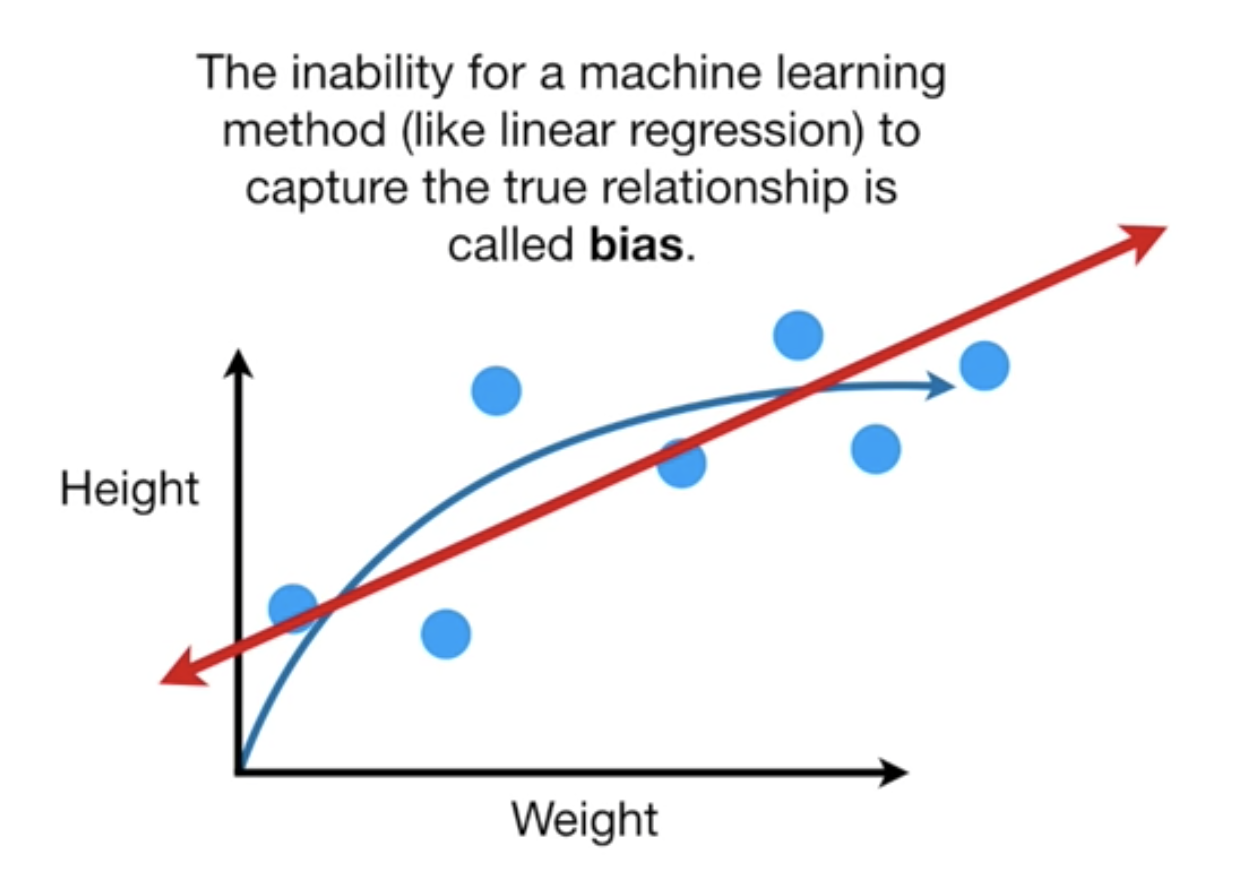 The inability for a machine learning method (like linear regression) to capture the true relationship is called **bias**.

Height

Weight